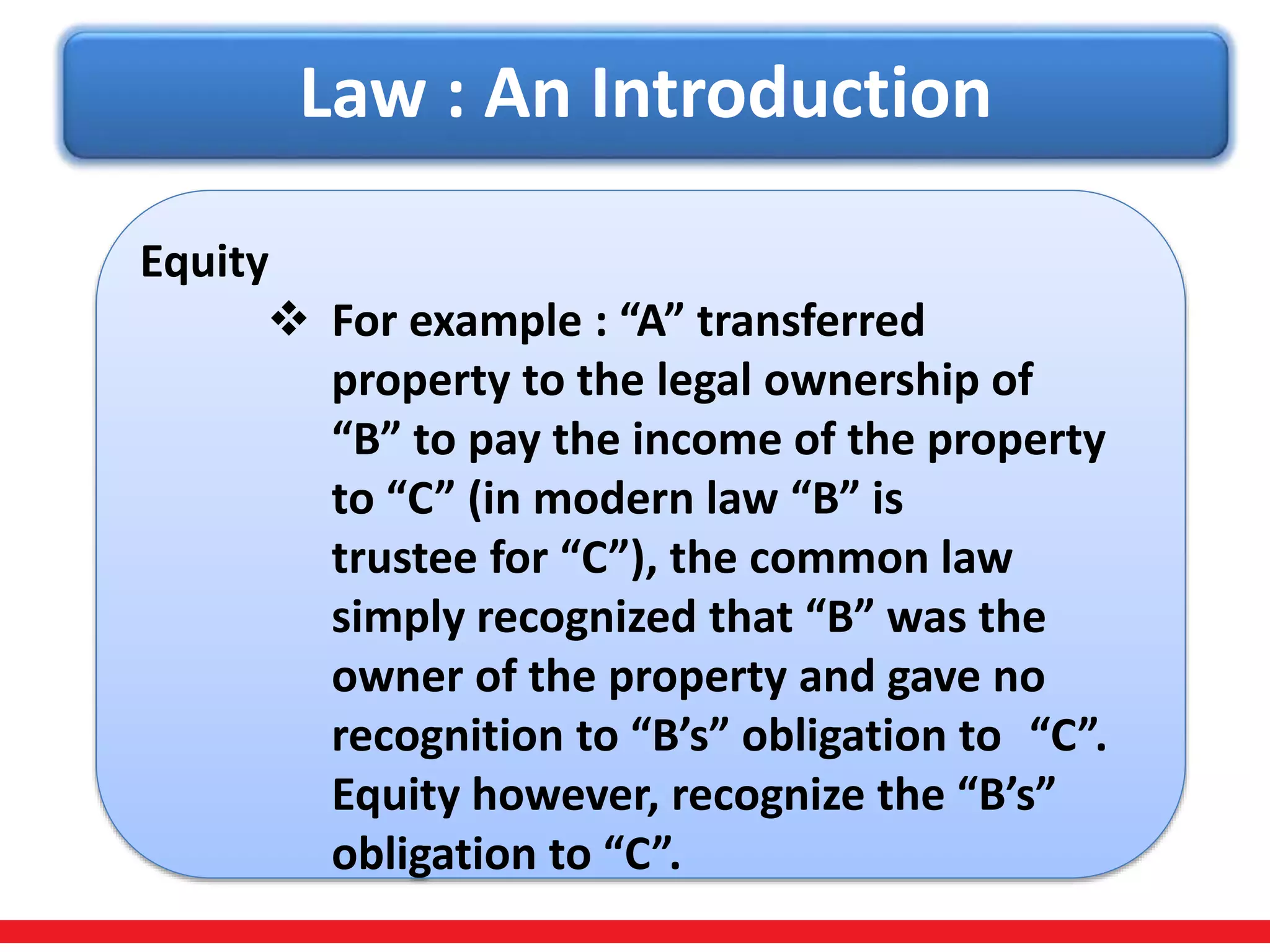 Law : An Introduction

Equity

❖ For example : “A” transferred property to the legal ownership of “B” to pay the income of the property to “C” (in modern law “B” is trustee for “C”), the common law simply recognized that “B” was the owner of the property and gave no recognition to “B’s” obligation to “C”. Equity however, recognize the “B’s” obligation to “C”.